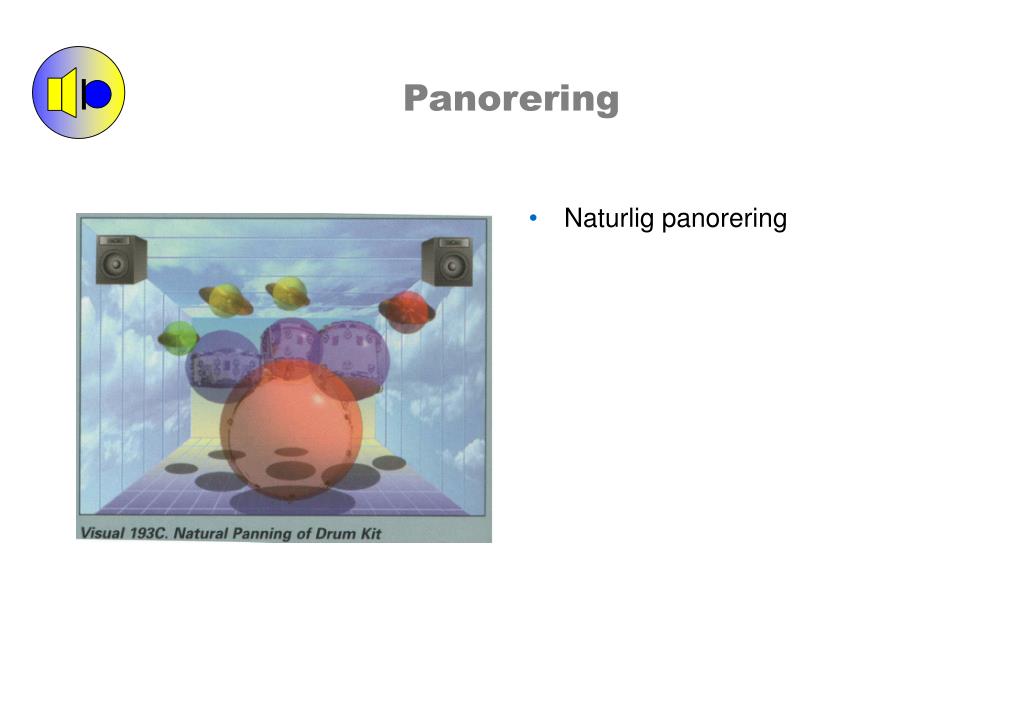 Panorering

Visual 193C. Natural Panning of Drum Kit

• Naturlig panorering